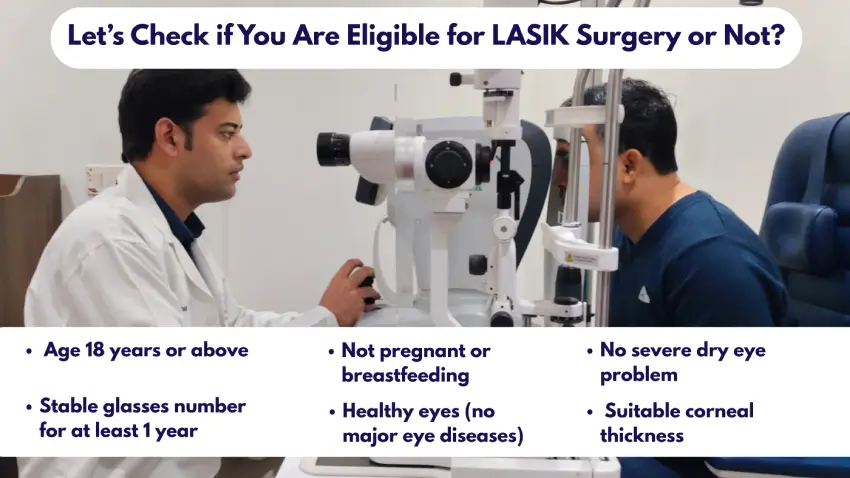 Let's Check if You Are Eligible for LASIK Surgery or Not?

• Age 18 years or above

• Stable glasses number for at least 1 year

• Not pregnant or breastfeeding

• Healthy eyes (no major eye diseases)

• No severe dry eye problem

• Suitable corneal thickness